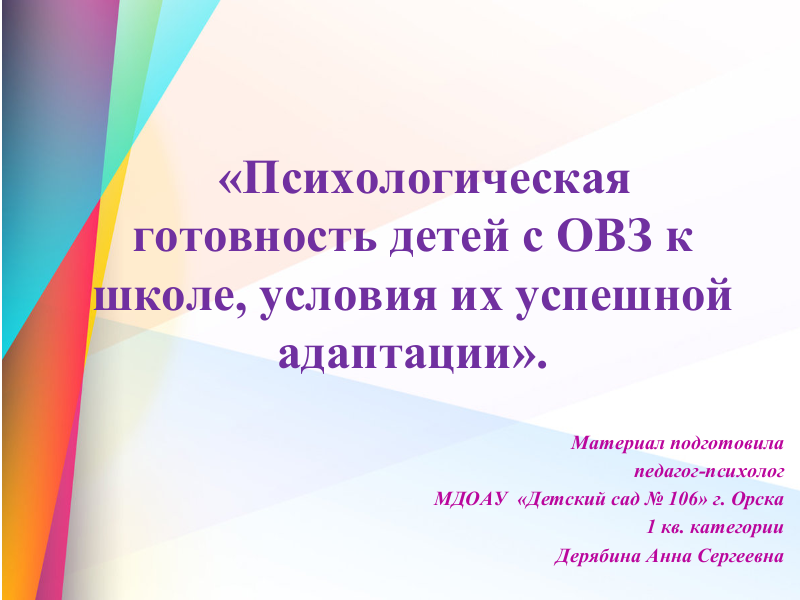 «Психологическая готовность детей с ОВЗ к школе, условия их успешной адаптации».

Материал подготовила
педагог-психолог
МДОАУ «Детский сад № 106» г. Орска
1 кв. категории
Дерябина Анна Сергеевна